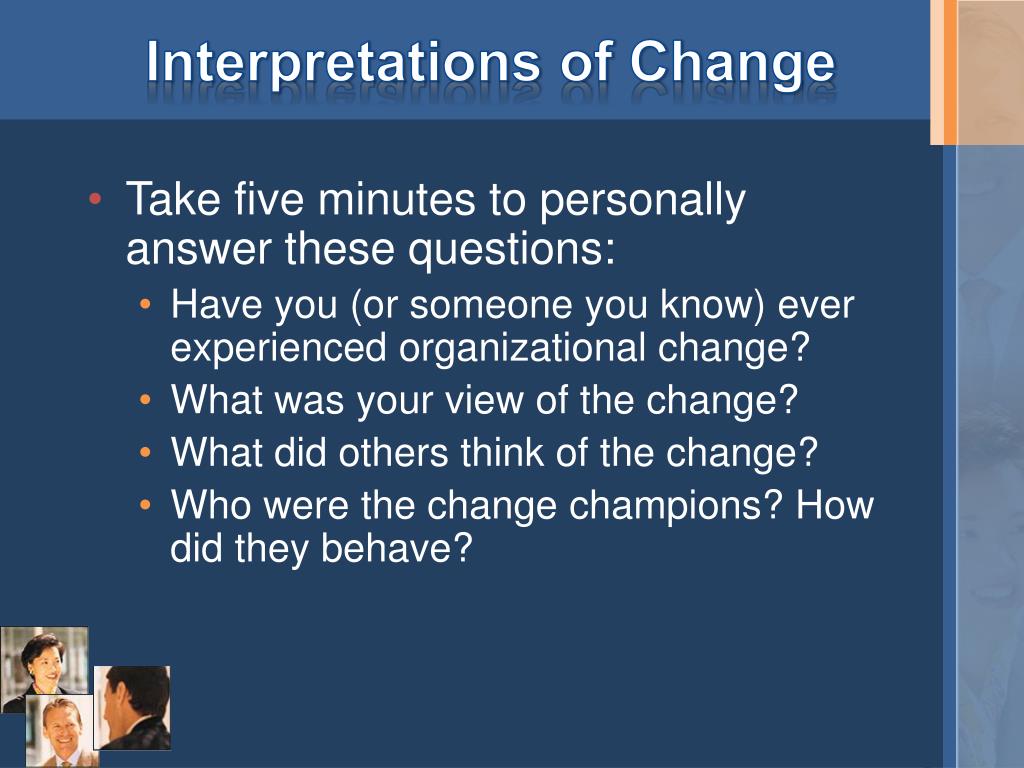 Interpretations of Change

• Take five minutes to personally answer these questions:
  • Have you (or someone you know) ever experienced organizational change?
  • What was your view of the change?
  • What did others think of the change?
  • Who were the change champions? How did they behave?